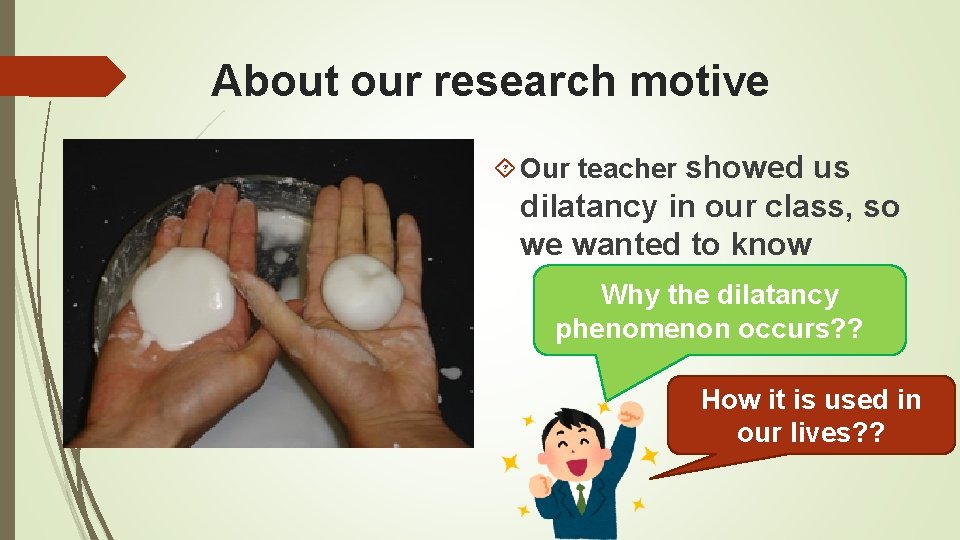 About our research motive

Our teacher showed us dilatancy in our class, so we wanted to know

Why the dilatancy phenomenon occurs??

How it is used in our lives??